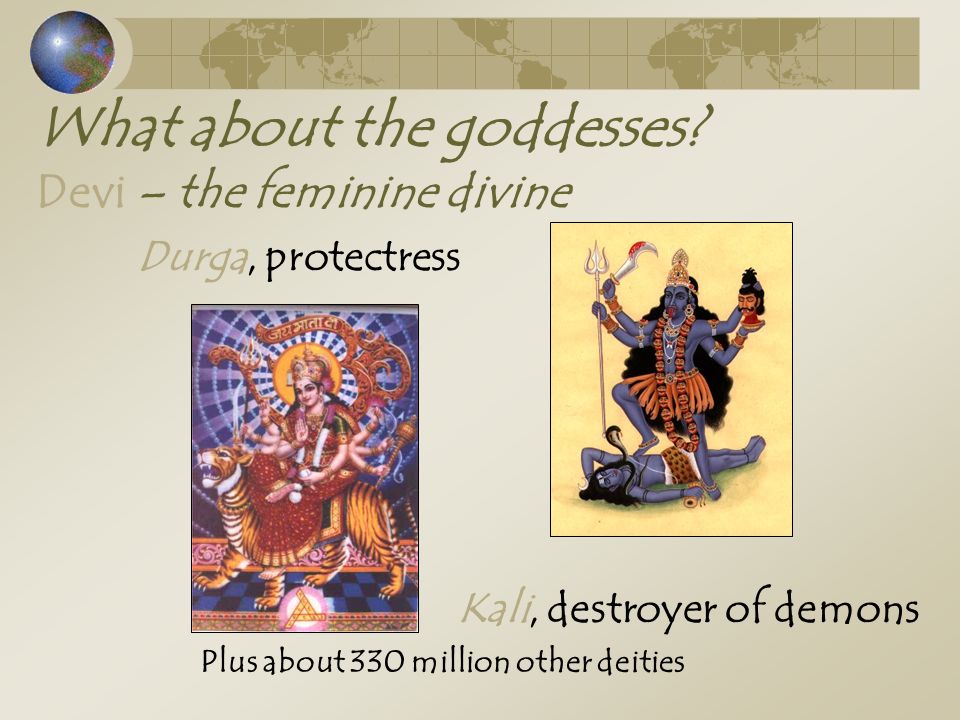 What about the goddesses?
Devi – the feminine divine

Durga, protectress

जय माता दी

Kali, destroyer of demons

Plus about 330 million other deities